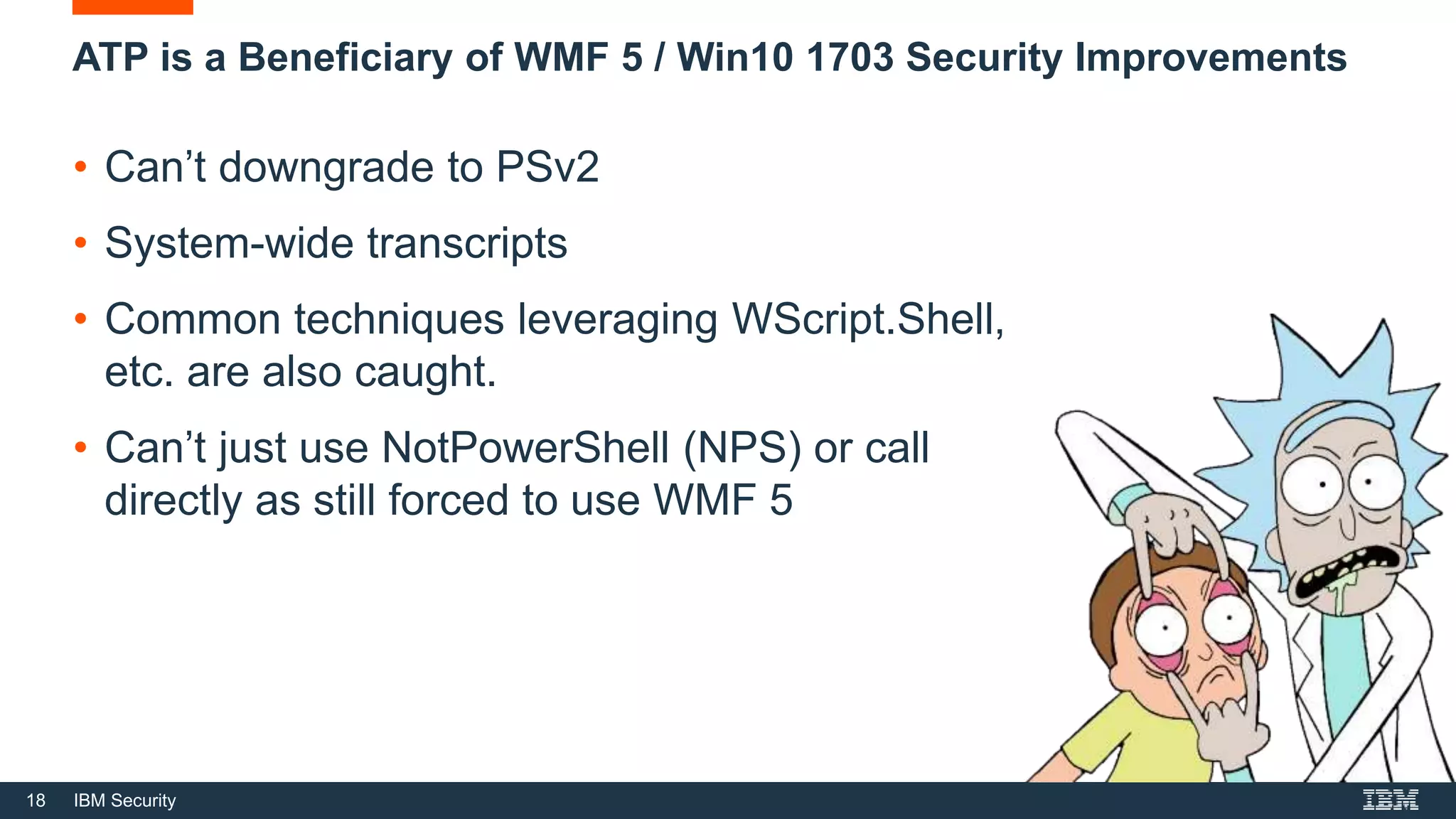 ATP is a Beneficiary of WMF 5 / Win10 1703 Security Improvements

• Can’t downgrade to PSv2

• System-wide transcripts

• Common techniques leveraging WScript.Shell, etc. are also caught.

• Can’t just use NotPowerShell (NPS) or call directly as still forced to use WMF 5

18 IBM Security

IBM